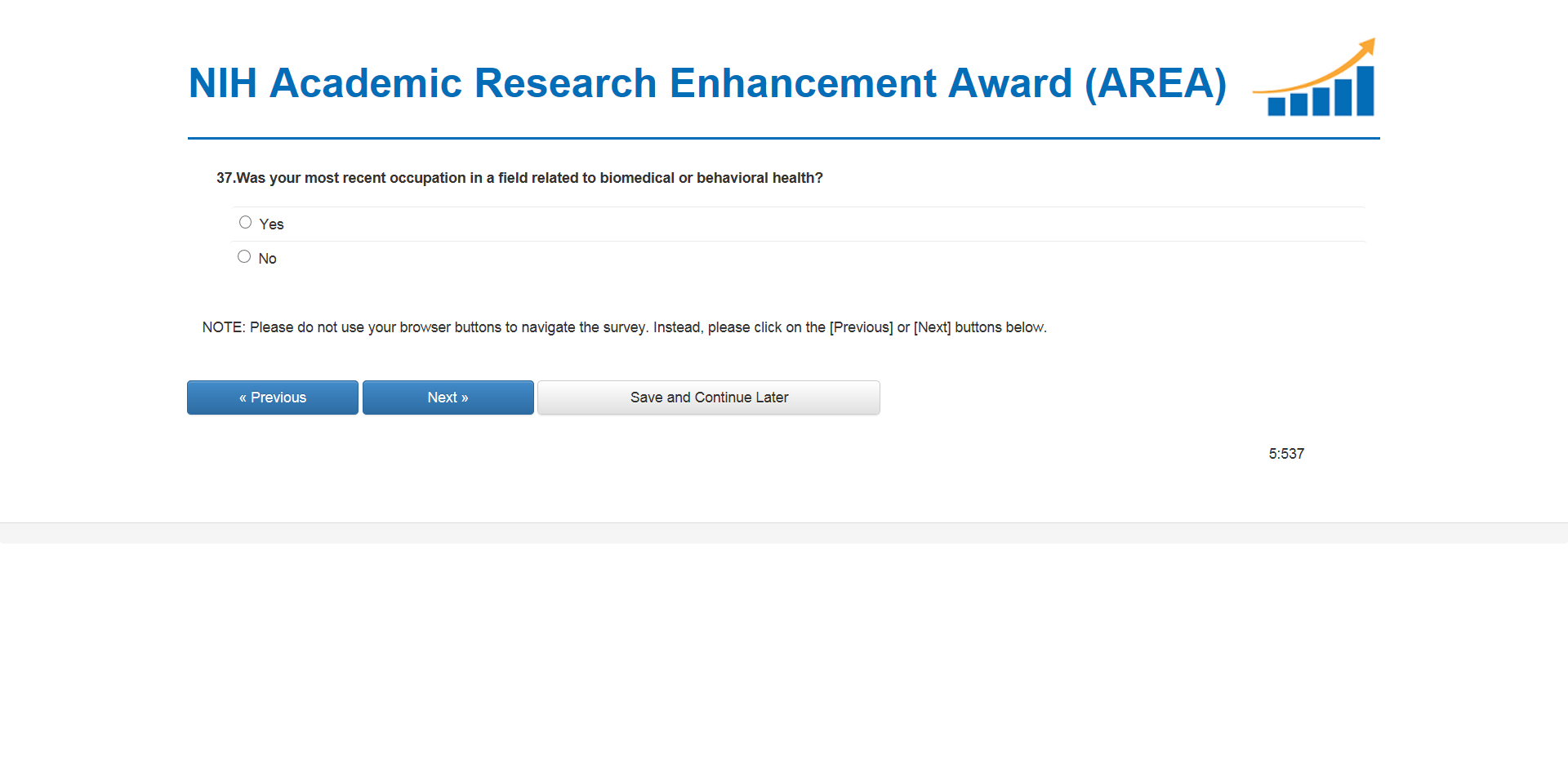 NIH Academic Research Enhancement Award (AREA)

37.Was your most recent occupation in a field related to biomedical or behavioral health?

Yes

No

NOTE: Please do not use your browser buttons to navigate the survey. Instead, please click on the [Previous] or [Next] buttons below.

« Previous

Next »

Save and Continue Later

5:537